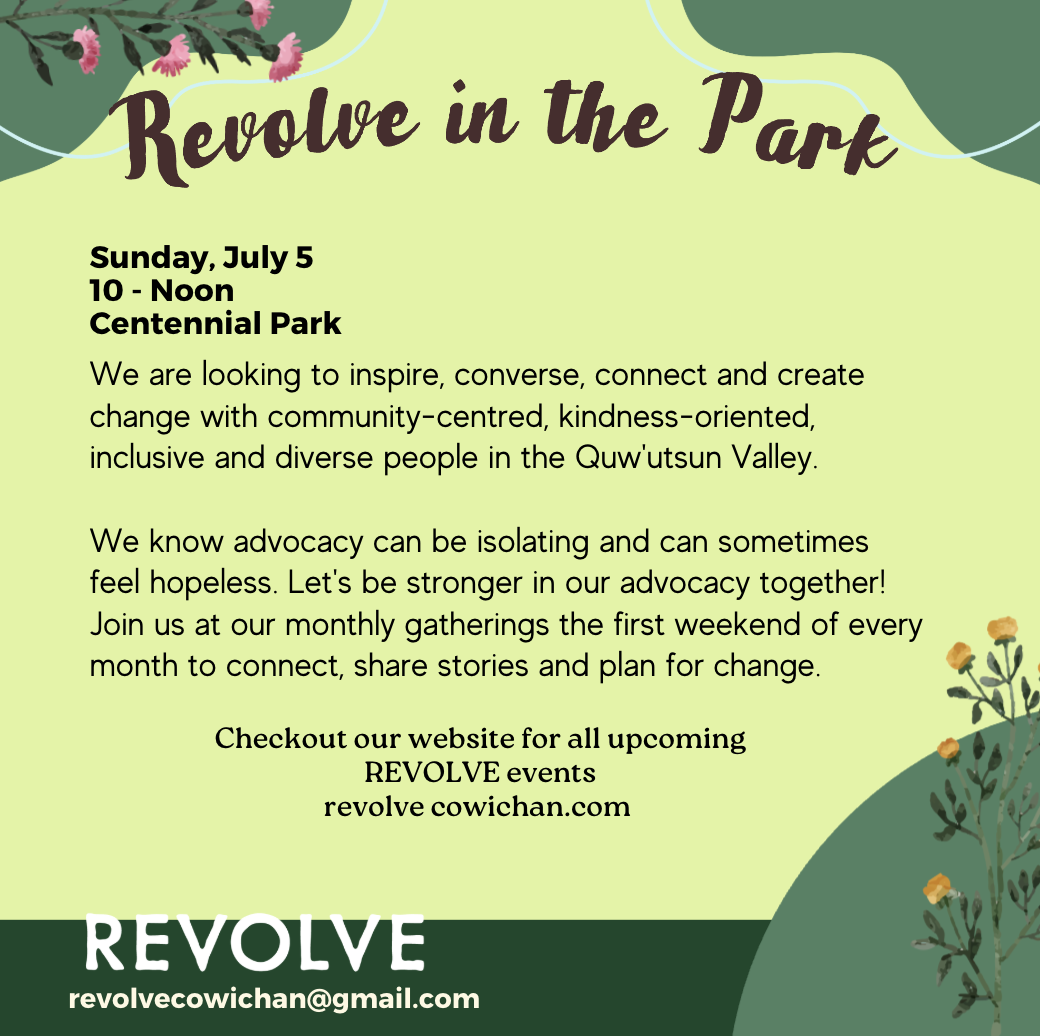 Revolve in the Park

Sunday, July 5
10 - Noon
Centennial Park

We are looking to inspire, converse, connect and create change with community-centred, kindness-oriented, inclusive and diverse people in the Quw'utsun Valley.

We know advocacy can be isolating and can sometimes feel hopeless. Let's be stronger in our advocacy together! Join us at our monthly gatherings the first weekend of every month to connect, share stories and plan for change.

Checkout our website for all upcoming
REVOLVE events
revolve cowichan.com

REVOLVE
revolvecowichan@gmail.com